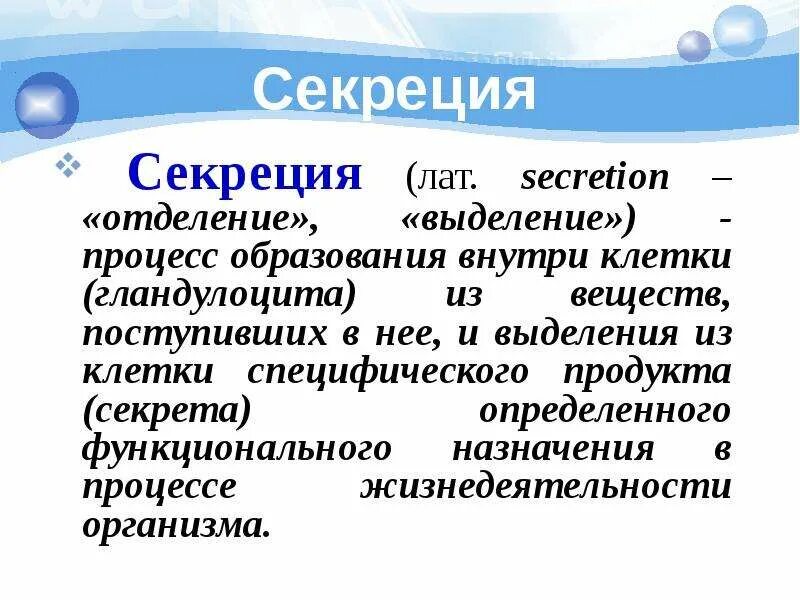 Секреция

Секреция (лат. secretion – «отделение», «выделение») - процесс образования внутри клетки (гландулоцита) из веществ, поступивших в нее, и выделения из клетки специфического продукта (секрета) определенного функционального назначения в процессе жизнедеятельности организма.